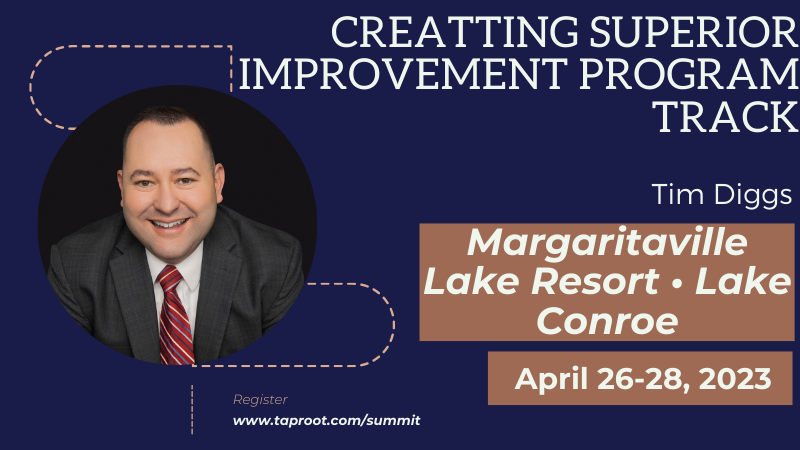 CREATTING SUPERIOR IMPROVEMENT PROGRAM TRACK

Tim Diggs

Margaritaville Lake Resort • Lake Conroe

April 26-28, 2023

Register
www.taproot.com/summit